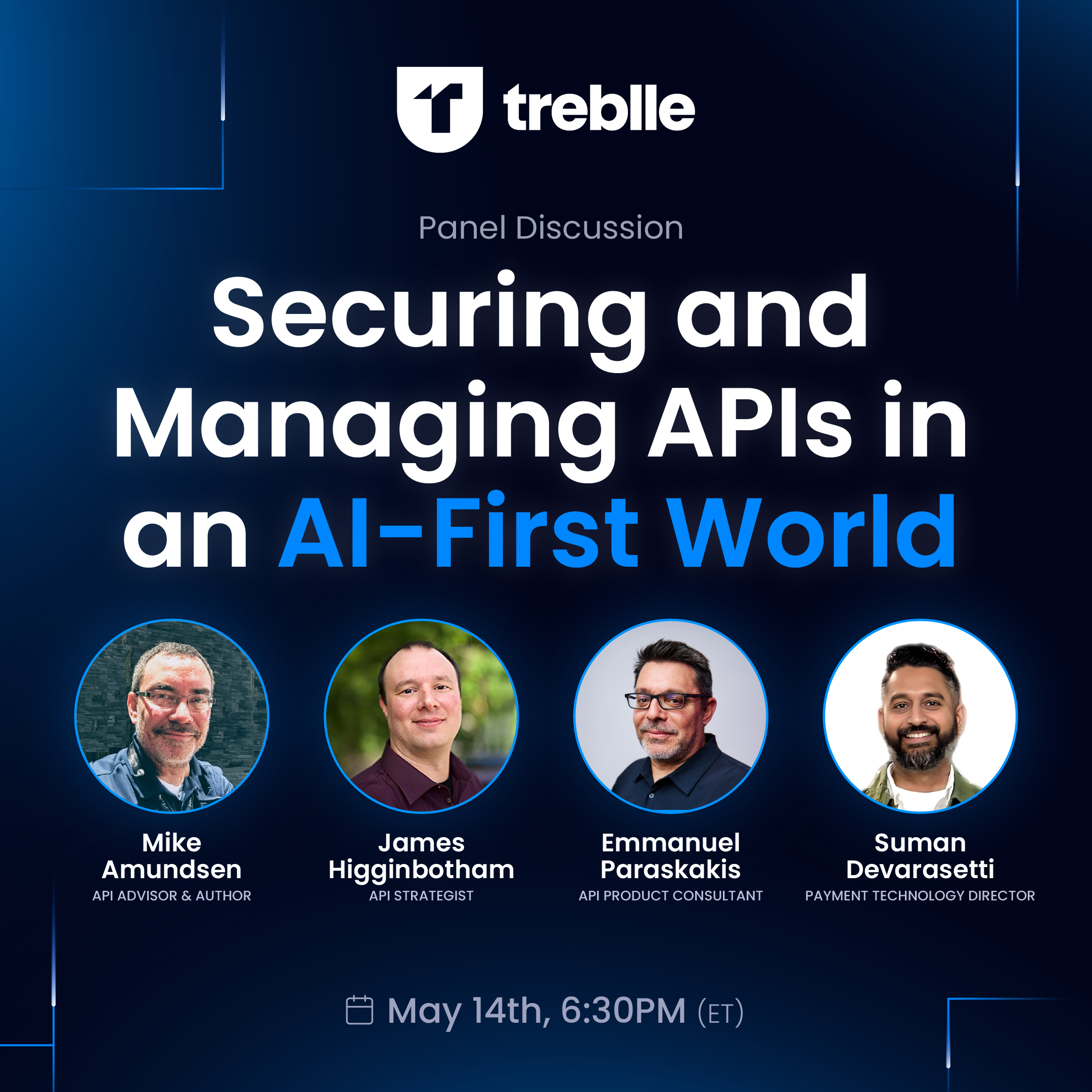 treblle

Panel Discussion

Securing and Managing APIs in an AI-First World

Mike Amundsen
API ADVISOR & AUTHOR

James Higginbotham
API STRATEGIST

Emmanuel Paraskakis
API PRODUCT CONSULTANT

Suman Devarasetti
PAYMENT TECHNOLOGY DIRECTOR

May 14th, 6:30PM (ET)